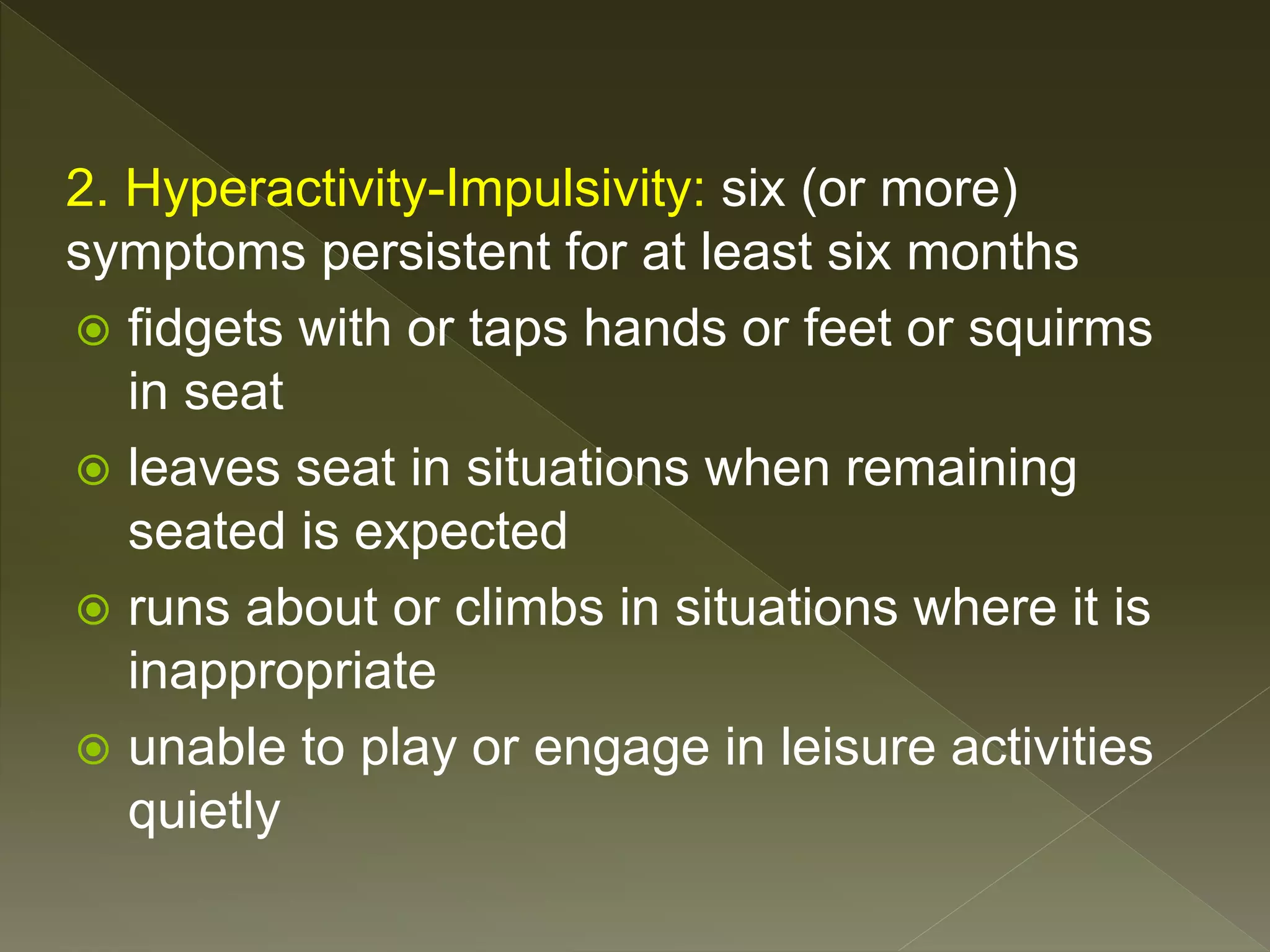 2. Hyperactivity-Impulsivity: six (or more) symptoms persistent for at least six months

- fidgets with or taps hands or feet or squirms in seat
- leaves seat in situations when remaining seated is expected
- runs about or climbs in situations where it is inappropriate
- unable to play or engage in leisure activities quietly